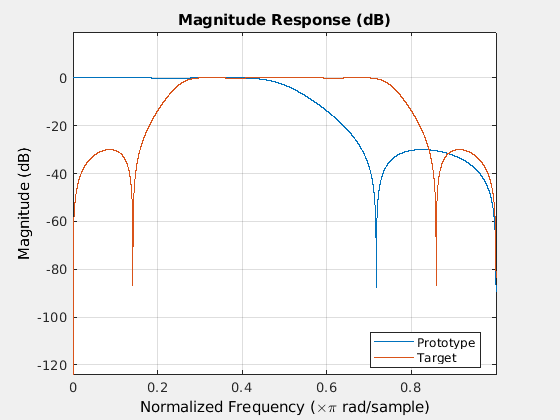 Magnitude Response (dB)

Magnitude (dB)

0
-20
-40
-60
-80
-100
-120

0
0.2
0.4
0.6
0.8

Normalized Frequency ($\times\pi$ rad/sample)

Prototype
Target